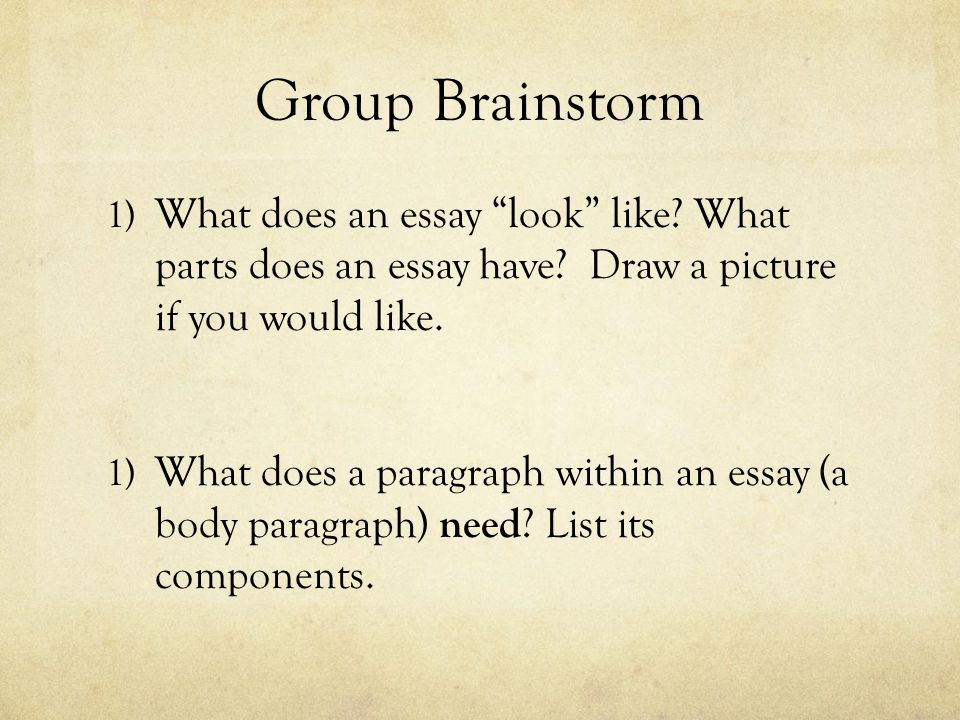 Group Brainstorm

1) What does an essay “look” like? What parts does an essay have?  Draw a picture if you would like.

1) What does a paragraph within an essay (a body paragraph) need? List its components.